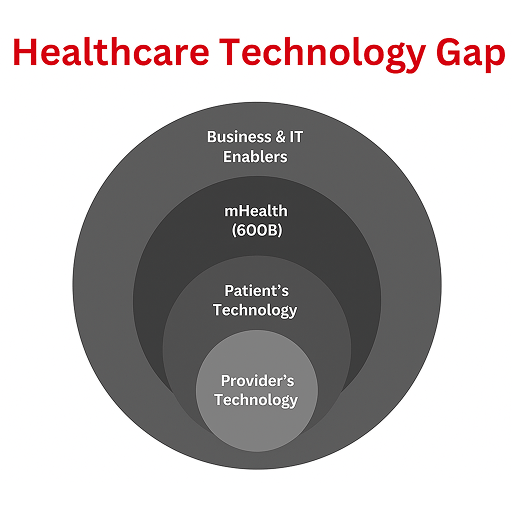 Healthcare Technology Gap

Business & IT Enablers

mHealth (600B)

Patient's Technology

Provider's Technology